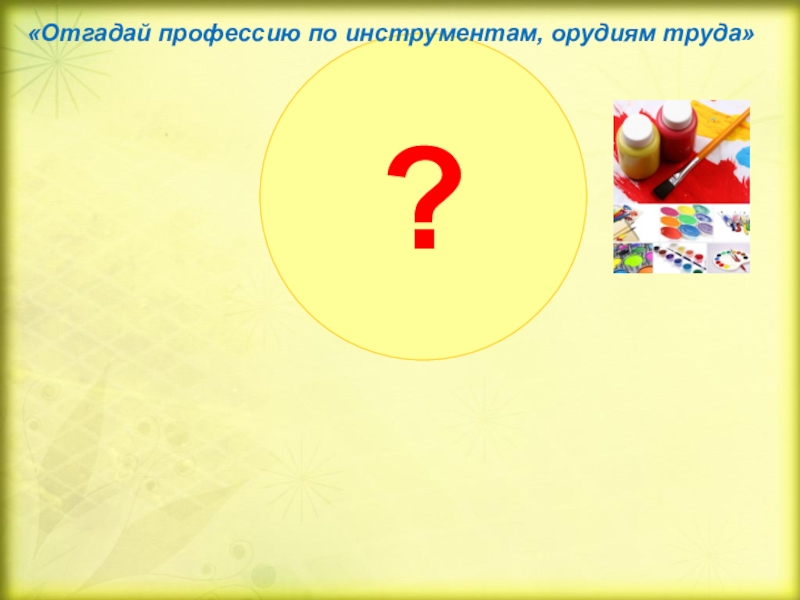 «Отгадай профессию по инструментам, орудиям труда»

?